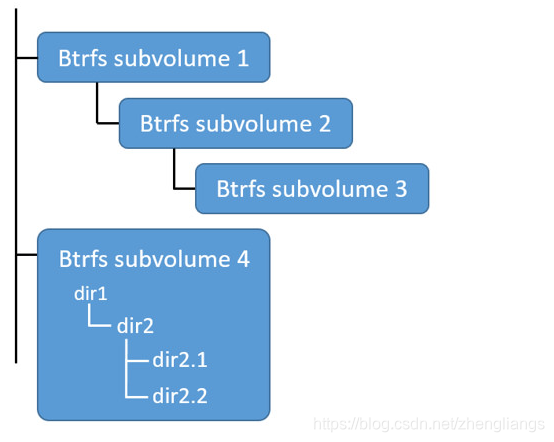 Btrfs subvolume 1
Btrfs subvolume 2
Btrfs subvolume 3
Btrfs subvolume 4
dir1
dir2
dir2.1
dir2.2
https://blog.csdn.net/zhengliangs